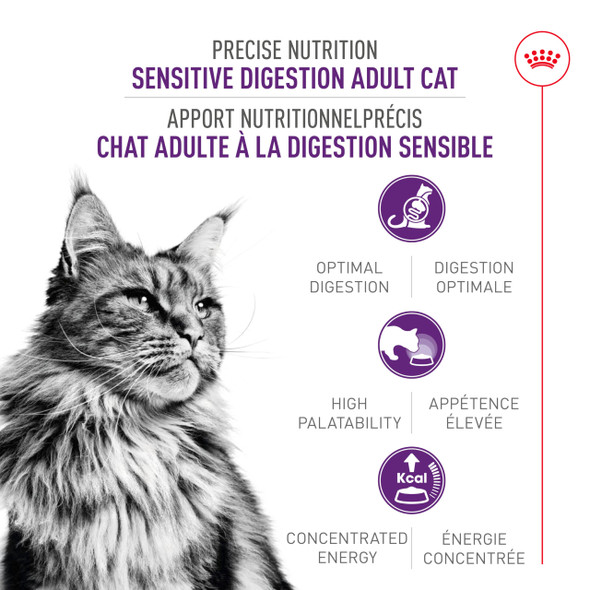 PRECISE NUTRITION
SENSITIVE DIGESTION ADULT CAT
APPORT NUTRITIONNELPRÉCIS
CHAT ADULTE À LA DIGESTION SENSIBLE

OPTIMAL DIGESTION

DIGESTION OPTIMALE

HIGH PALATABILITY

APPÉTENCE ÉLEVÉE

Kcal

CONCENTRATED ENERGY

ÉNERGIE CONCENTRÉE